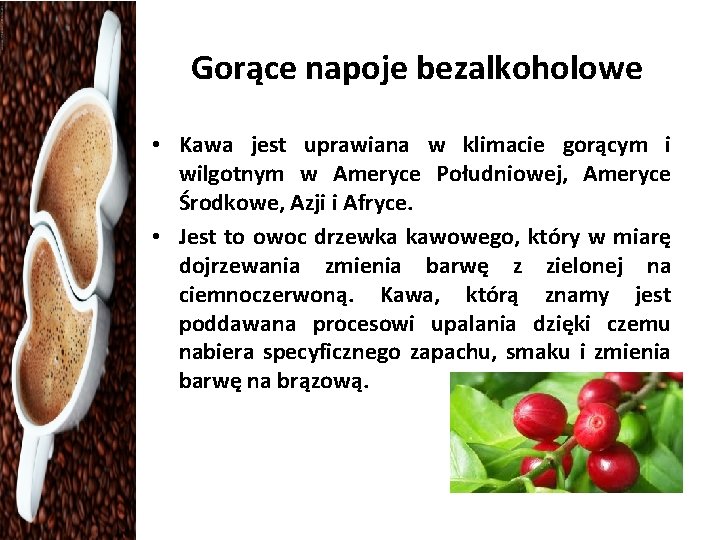 Gorące napoje bezalkoholowe

• Kawa jest uprawiana w klimacie gorącym i wilgotnym w Ameryce Południowej, Ameryce Środkowe, Azji i Afryce.
• Jest to owoc drzewka kawowego, który w miarę dojrzewania zmienia barwę z zielonej na ciemnoczerwoną. Kawa, którą znamy jest poddawana procesowi upalania dzięki czemu nabiera specyficznego zapachu, smaku i zmienia barwę na brązową.